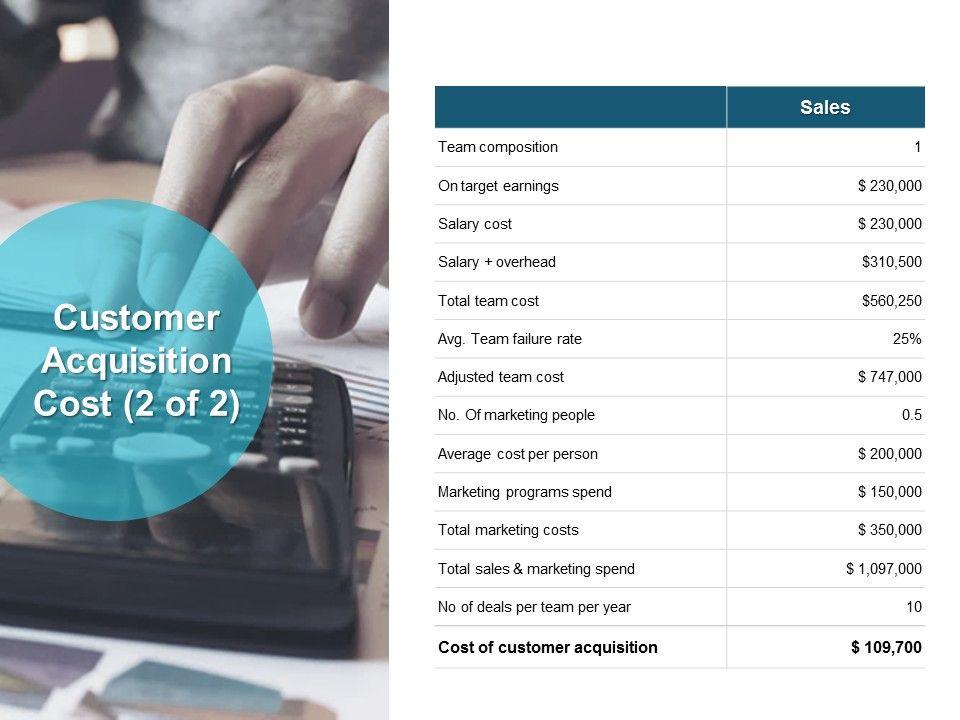 Customer Acquisition Cost (2 of 2)

| | Sales |
|---|---|
| Team composition | 1 |
| On target earnings | \$ 230,000 |
| Salary cost | \$ 230,000 |
| Salary + overhead | \$310,500 |
| Total team cost | \$560,250 |
| Avg. Team failure rate | 25% |
| Adjusted team cost | \$ 747,000 |
| No. Of marketing people | 0.5 |
| Average cost per person | \$ 200,000 |
| Marketing programs spend | \$ 150,000 |
| Total marketing costs | \$ 350,000 |
| Total sales & marketing spend | \$ 1,097,000 |
| No of deals per team per year | 10 |
| Cost of customer acquisition | \$ 109,700 |